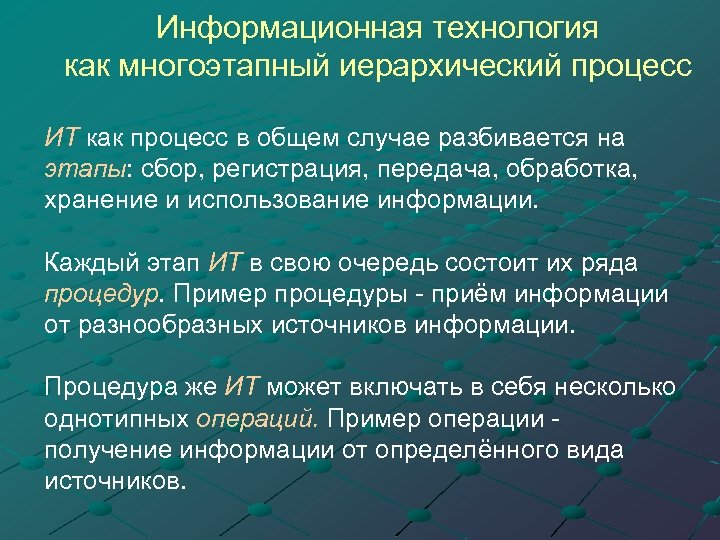 Информационная технология как многоэтапный иерархический процесс

ИТ как процесс в общем случае разбивается на этапы: сбор, регистрация, передача, обработка, хранение и использование информации.

Каждый этап ИТ в свою очередь состоит их ряда процедур. Пример процедуры - приём информации от разнообразных источников информации.

Процедура же ИТ может включать в себя несколько однотипных операций. Пример операции - получение информации от определённого вида источников.